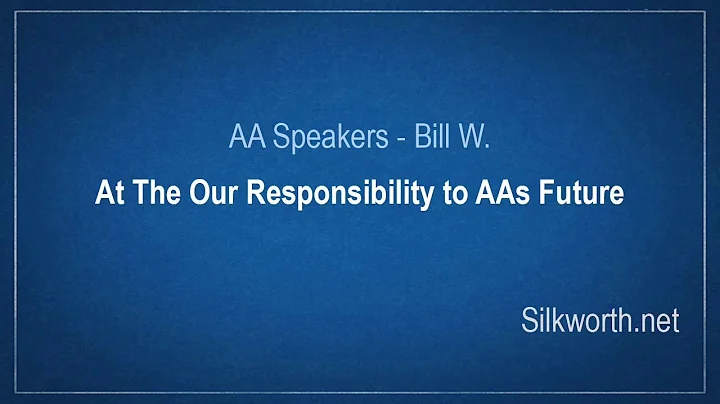 AA Speakers - Bill W.

At The Our Responsibility to AAs Future

Silkworth.net